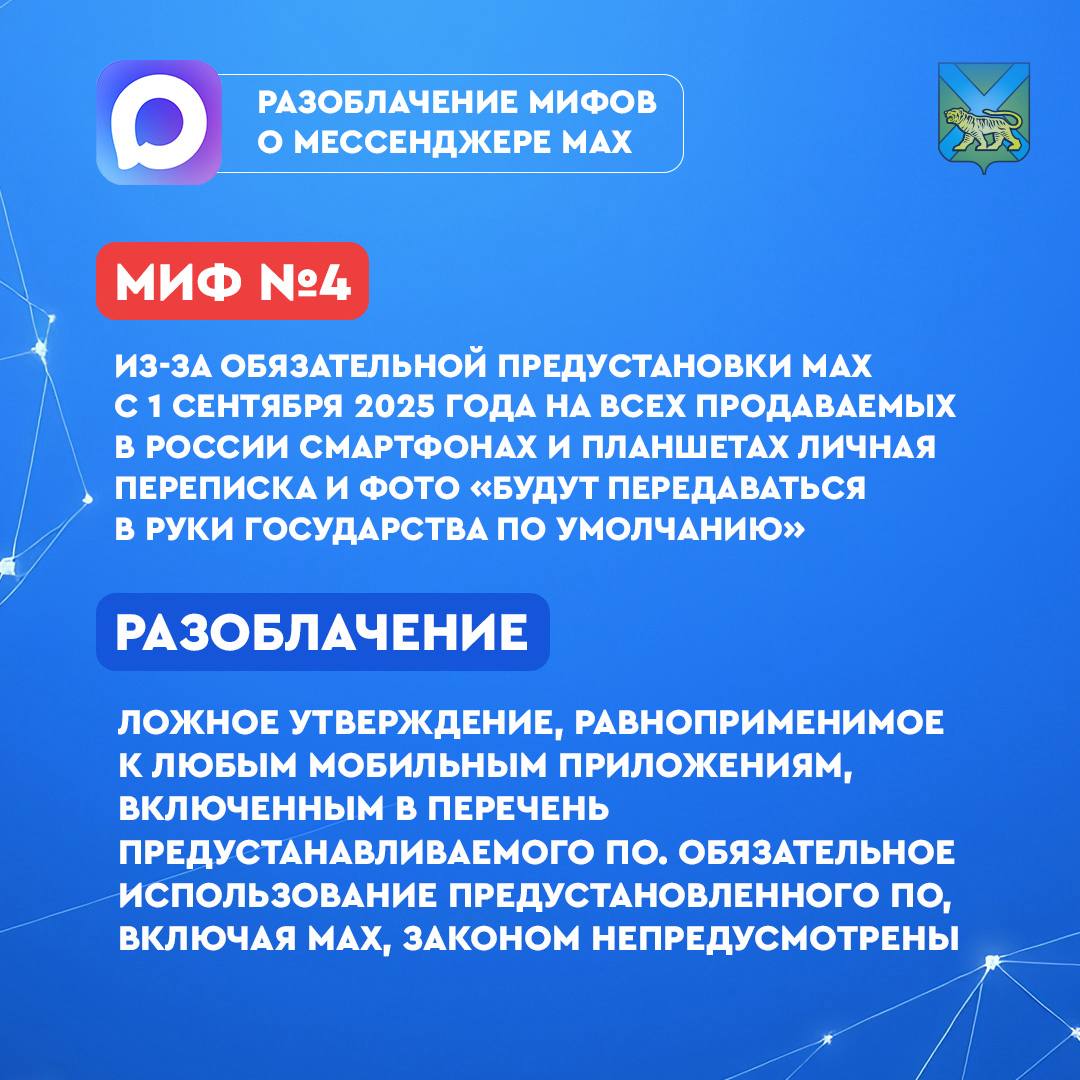 РАЗОБЛАЧЕНИЕ МИФОВ О МЕССЕНДЖЕРЕ MAX

МИФ №4

ИЗ-ЗА ОБЯЗАТЕЛЬНОЙ ПРЕДУСТАНОВКИ MAX С 1 СЕНТЯБРЯ 2025 ГОДА НА ВСЕХ ПРОДАВАЕМЫХ В РОССИИ СМАРТФОНАХ И ПЛАНШЕТАХ ЛИЧНАЯ ПЕРЕПИСКА И ФОТО «БУДУТ ПЕРЕДАВАТЬСЯ В РУКИ ГОСУДАРСТВА ПО УМОЛЧАНИЮ»

РАЗОБЛАЧЕНИЕ

ЛОЖНОЕ УТВЕРЖДЕНИЕ, РАВНОПРИМЕНИМОЕ К ЛЮБЫМ МОБИЛЬНЫМ ПРИЛОЖЕНИЯМ, ВКЛЮЧЕННЫМ В ПЕРЕЧЕНЬ ПРЕДУСТАНАВЛИВАЕМОГО ПО. ОБЯЗАТЕЛЬНОЕ ИСПОЛЬЗОВАНИЕ ПРЕДУСТАНОВЛЕННОГО ПО, ВКЛЮЧАЯ MAX, ЗАКОНОМ НЕПРЕДУСМОТРЕНЫ